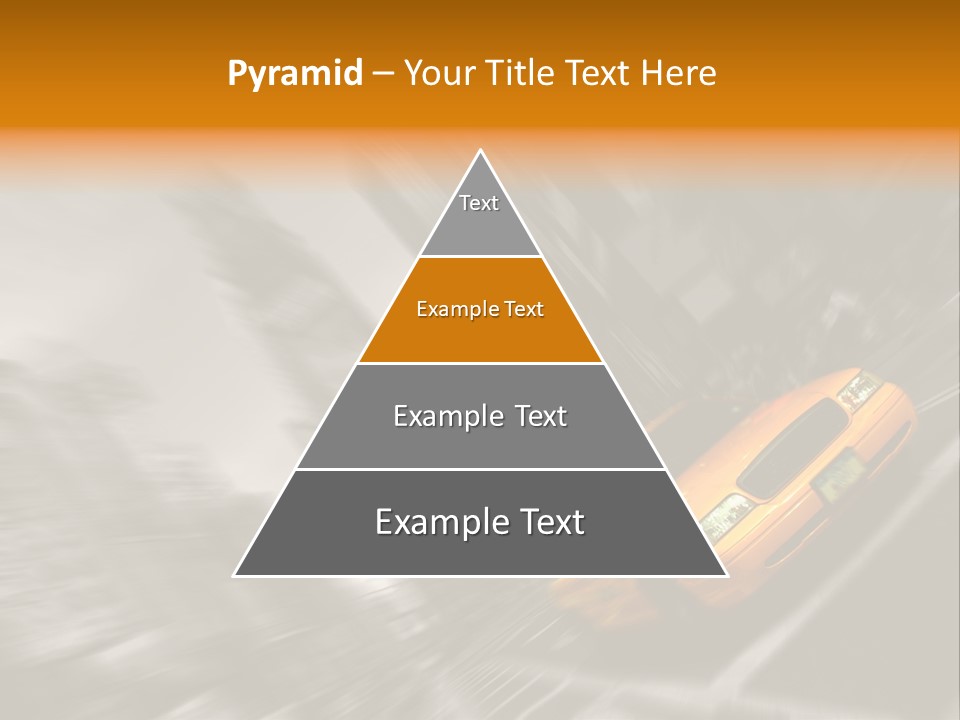 Pyramid – Your Title Text Here

Text

Example Text

Example Text

Example Text